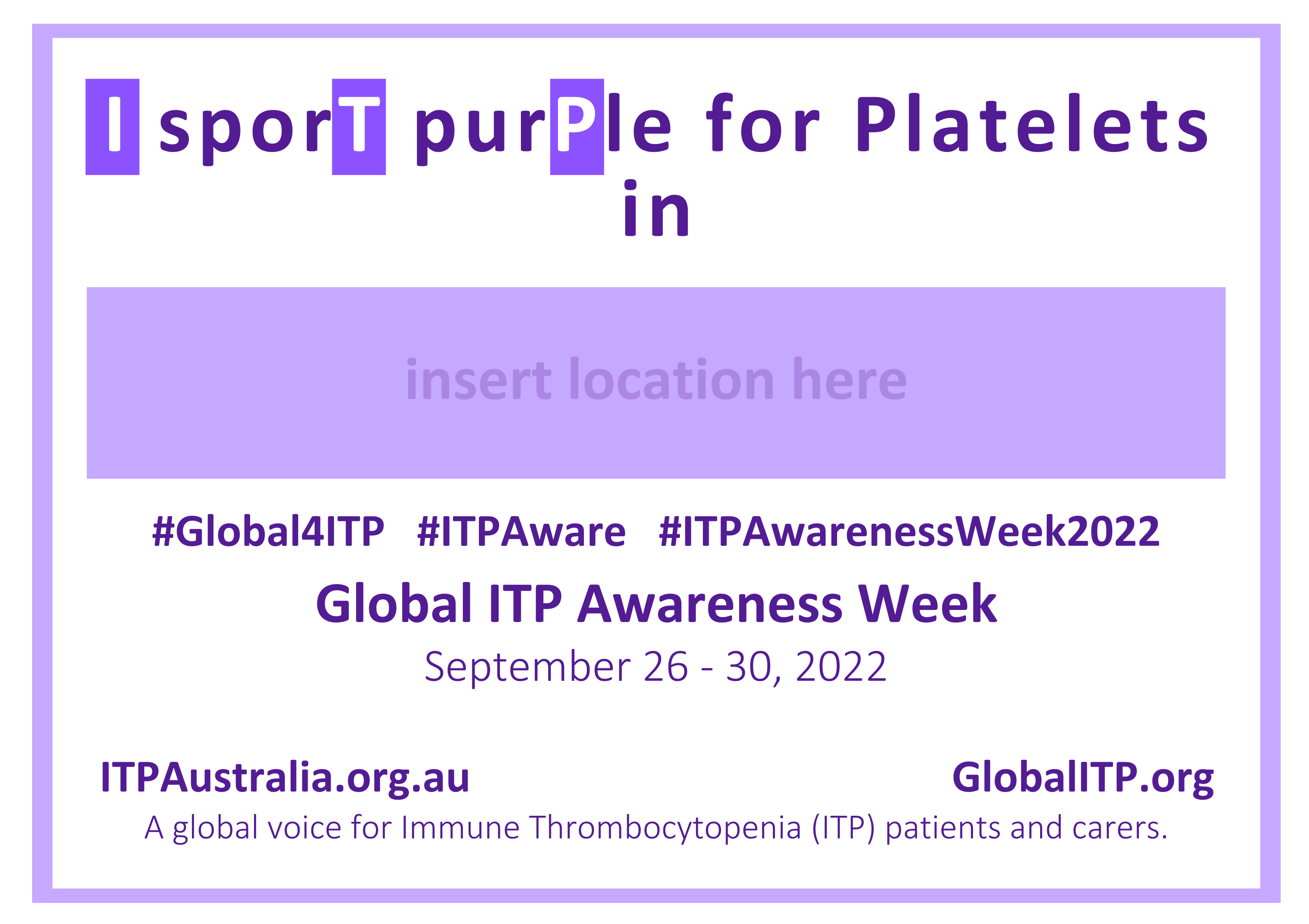 I sporT purPle for Platelets in

insert location here

#Global4ITP #ITPAware #ITPAwarenessWeek2022

Global ITP Awareness Week

September 26 - 30, 2022

ITPAustralia.org.au

GlobalITP.org

A global voice for Immune Thrombocytopenia (ITP) patients and carers.